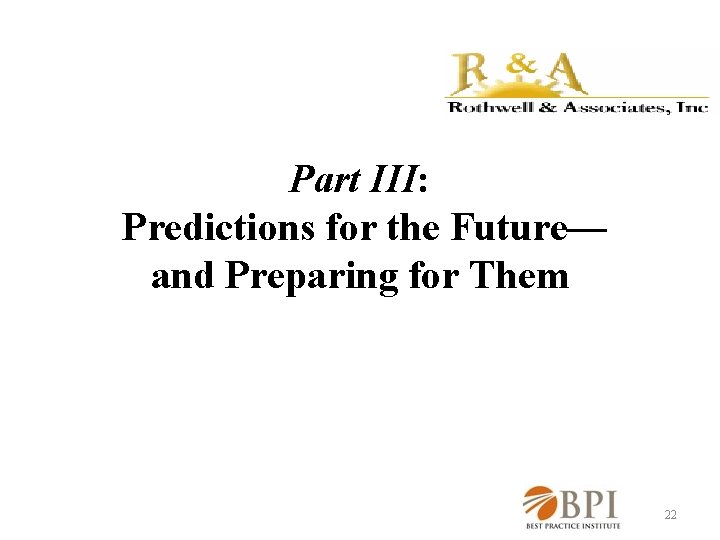 R & A
Rothwell & Associates, Inc

Part III:
Predictions for the Future—
and Preparing for Them

BPI
BEST PRACTICE INSTITUTE

22